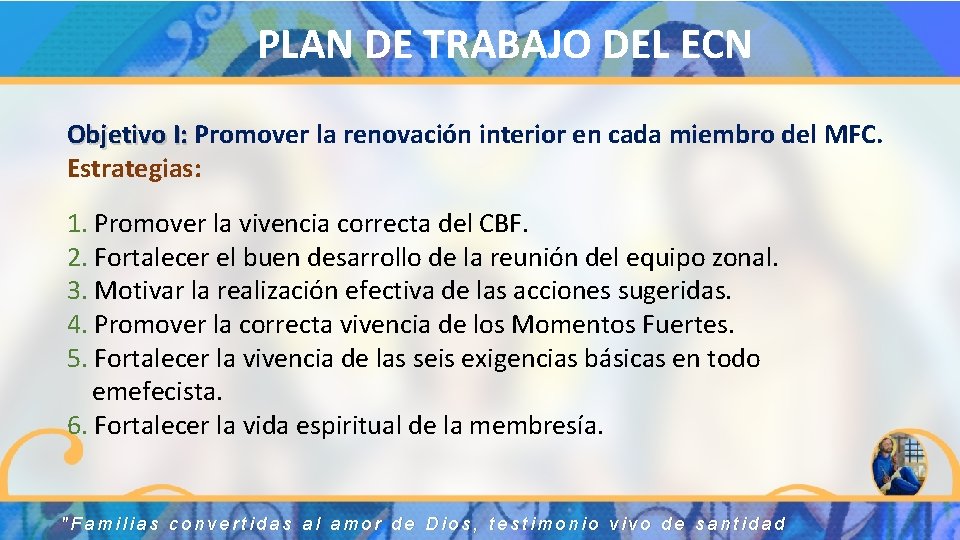 PLAN DE TRABAJO DEL ECN

Objetivo I: Promover la renovación interior en cada miembro del MFC.
Estrategias:

1. Promover la vivencia correcta del CBF.
2. Fortalecer el buen desarrollo de la reunión del equipo zonal.
3. Motivar la realización efectiva de las acciones sugeridas.
4. Promover la correcta vivencia de los Momentos Fuertes.
5. Fortalecer la vivencia de las seis exigencias básicas en todo emefecista.
6. Fortalecer la vida espiritual de la membresía.

"Familias convertidas al amor de Dios, testimonio vivo de santidad